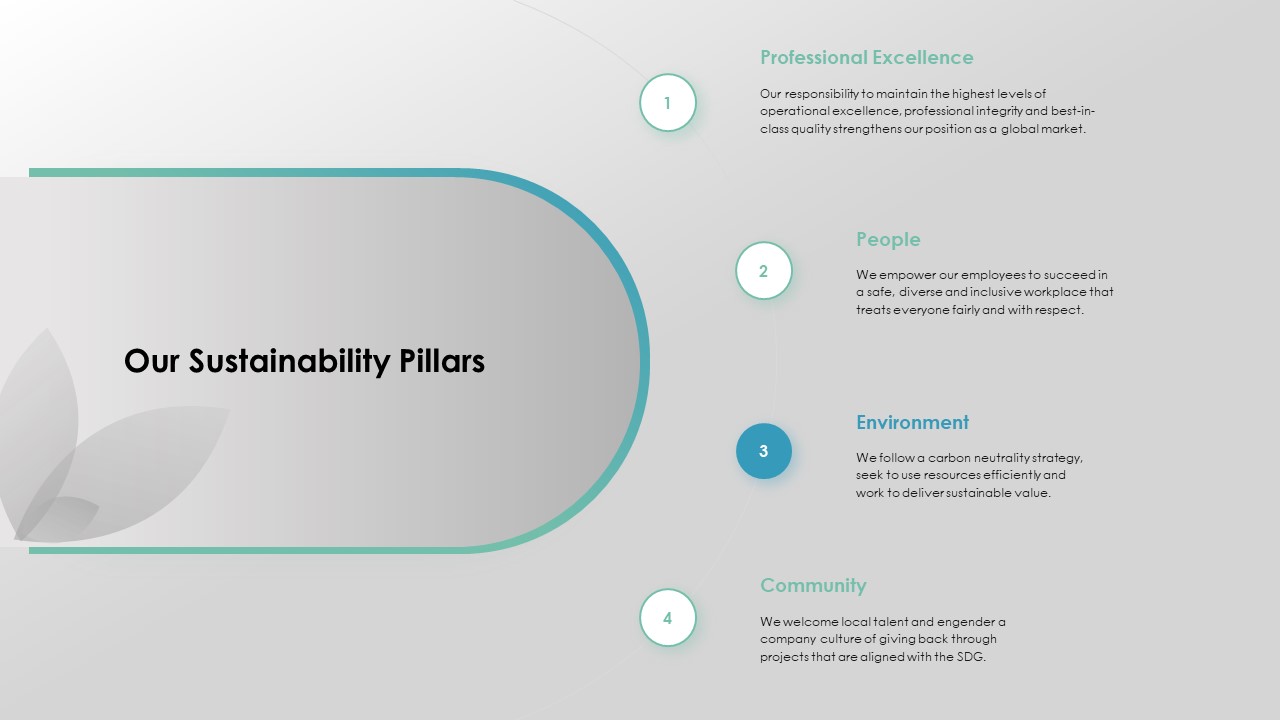 Our Sustainability Pillars

1

Professional Excellence

Our responsibility to maintain the highest levels of operational excellence, professional integrity and best-in-class quality strengthens our position as a global market.

2

People

We empower our employees to succeed in a safe, diverse and inclusive workplace that treats everyone fairly and with respect.

3

Environment

We follow a carbon neutrality strategy, seek to use resources efficiently and work to deliver sustainable value.

4

Community

We welcome local talent and engender a company culture of giving back through projects that are aligned with the SDG.